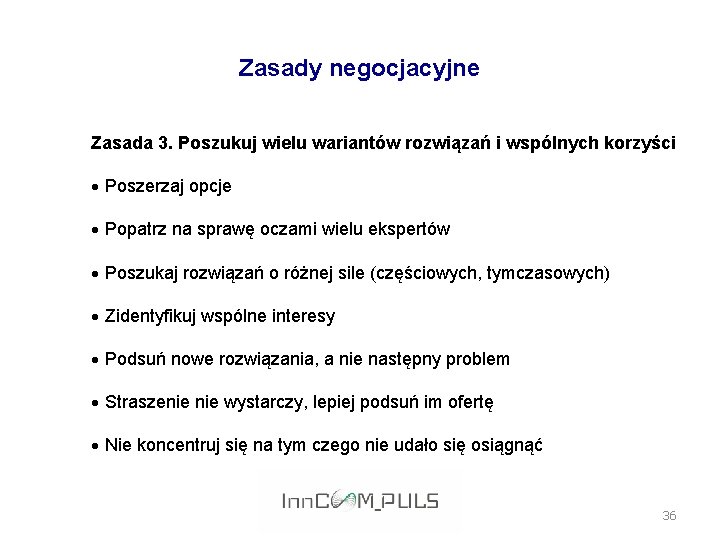 Zasady negocjacyjne

Zasada 3. Poszukuj wielu wariantów rozwiązań i wspólnych korzyści

• Poszerzaj opcje

• Popatrz na sprawę oczami wielu ekspertów

• Poszukaj rozwiązań o różnej sile (częściowych, tymczasowych)

• Zidentyfikuj wspólne interesy

• Podsuń nowe rozwiązania, a nie następny problem

• Straszenie nie wystarczy, lepiej podsuń im ofertę

• Nie koncentruj się na tym czego nie udało się osiągnąć

InnCOM_PULS

36